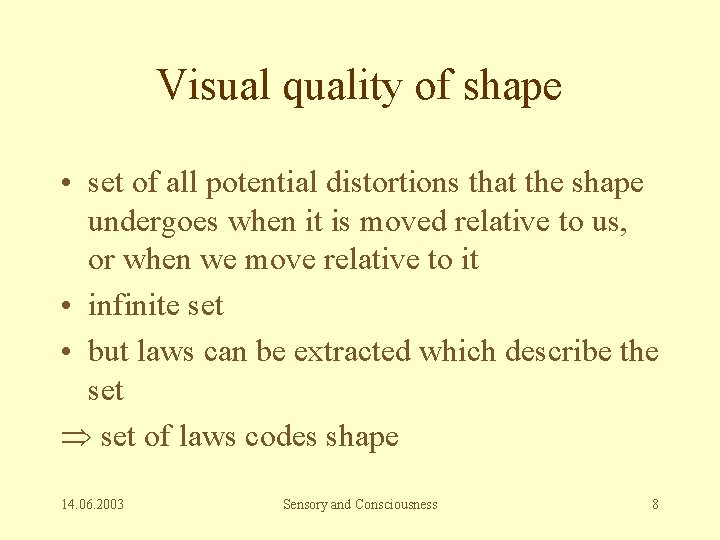 Visual quality of shape

• set of all potential distortions that the shape undergoes when it is moved relative to us, or when we move relative to it
• infinite set
• but laws can be extracted which describe the set
$\Rightarrow$ set of laws codes shape

14.06.2003

Sensory and Consciousness

8